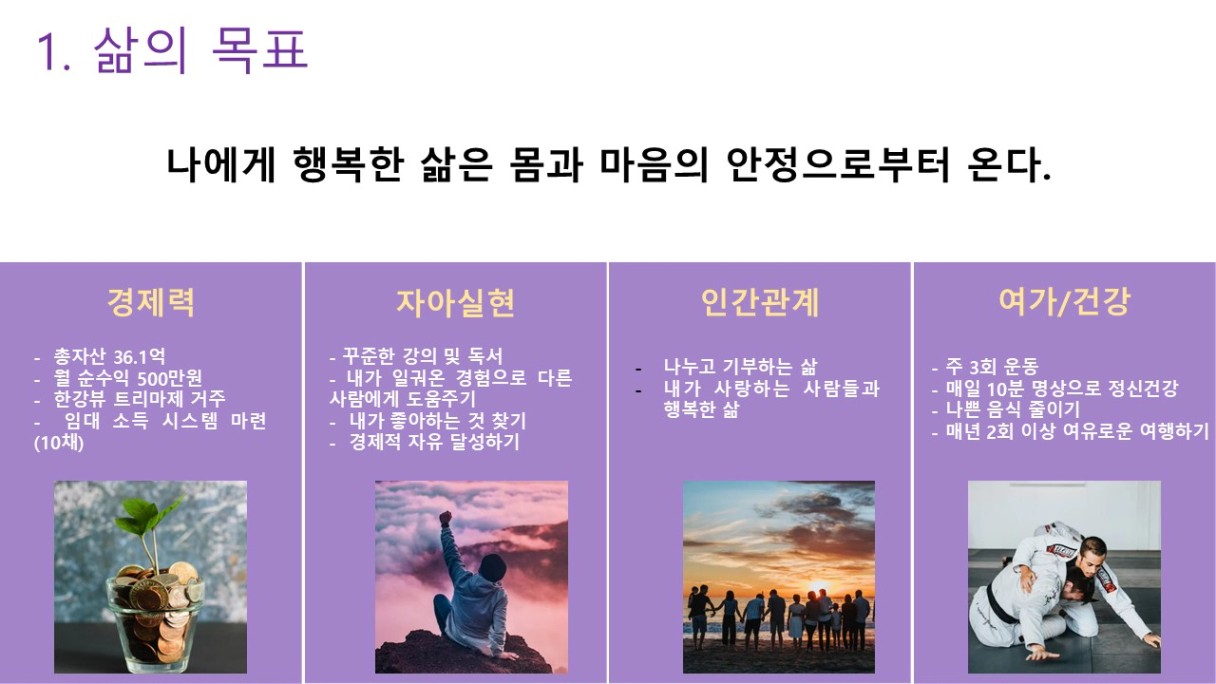 1. 삶의 목표

나에게 행복한 삶은 몸과 마음의 안정으로부터 온다.

경제력

- 총자산 36.1억
- 월 순수익 500만원
- 한강뷰 트리마제 거주
- 임대 소득 시스템 마련 (10채)

자아실현

- 꾸준한 강의 및 독서
- 내가 일궈온 경험으로 다른 사람에게 도움주기
- 내가 좋아하는 것 찾기
- 경제적 자유 달성하기

인간관계

- 나누고 기부하는 삶
- 내가 사랑하는 사람들과 행복한 삶

여가/건강

- 주 3회 운동
- 매일 10분 명상으로 정신건강
- 나쁜 음식 줄이기
- 매년 2회 이상 여유로운 여행하기